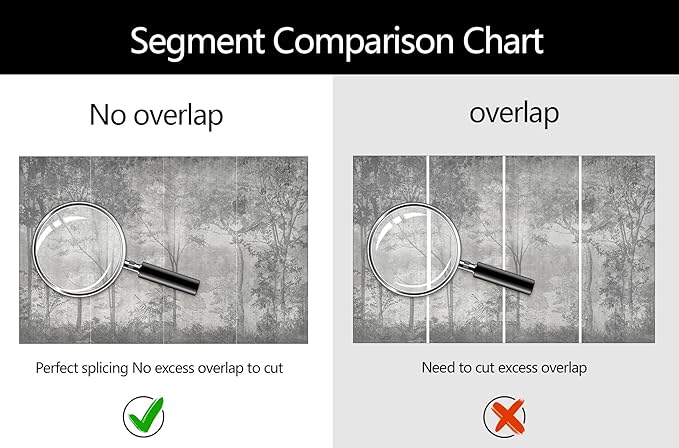 Segment Comparison Chart

No overlap

Perfect splicing No excess overlap to cut

overlap

Need to cut excess overlap